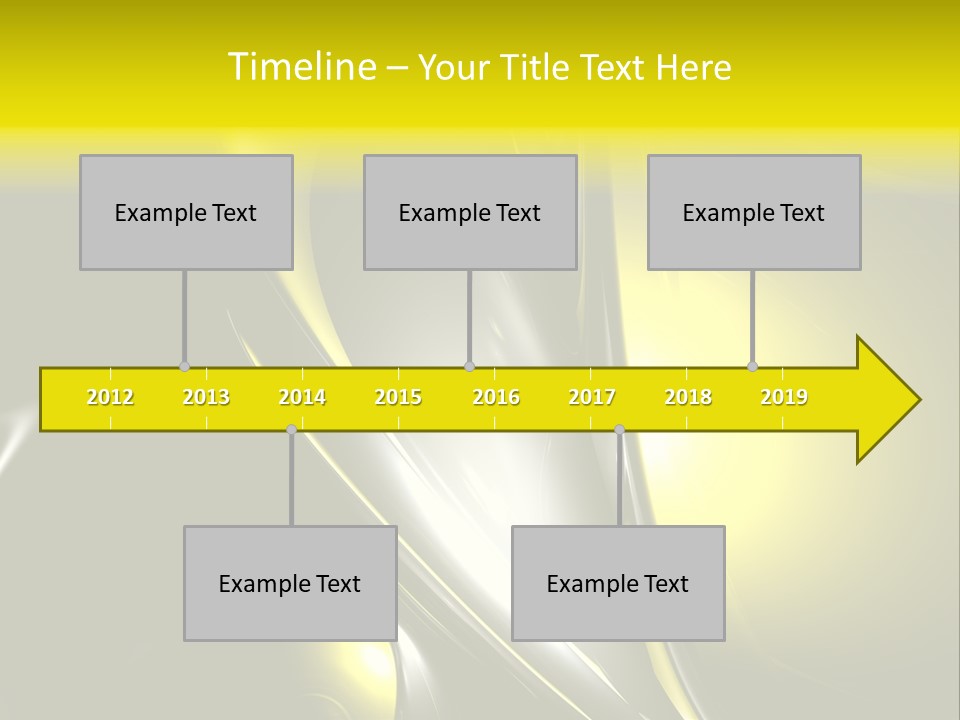 Timeline – Your Title Text Here

Example Text

Example Text

Example Text

2012 2013 2014 2015 2016 2017 2018 2019

Example Text

Example Text